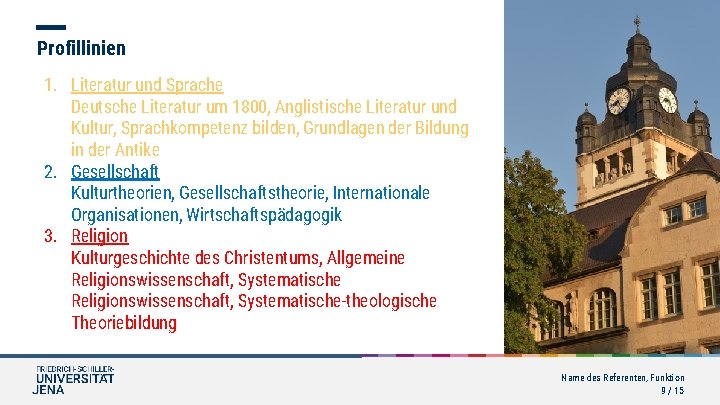 Profillinien

1. Literatur und Sprache
Deutsche Literatur um 1800, Anglistische Literatur und Kultur, Sprachkompetenz bilden, Grundlagen der Bildung in der Antike
2. Gesellschaft
Kulturtheorien, Gesellschaftstheorie, Internationale Organisationen, Wirtschaftspädagogik
3. Religion
Kulturgeschichte des Christentums, Allgemeine Religionswissenschaft, Systematische Religionswissenschaft, Systematische-theologische Theoriebildung

FRIEDRICH-SCHILLER-UNIVERSITÄT JENA

Name des Referenten, Funktion
9 / 15